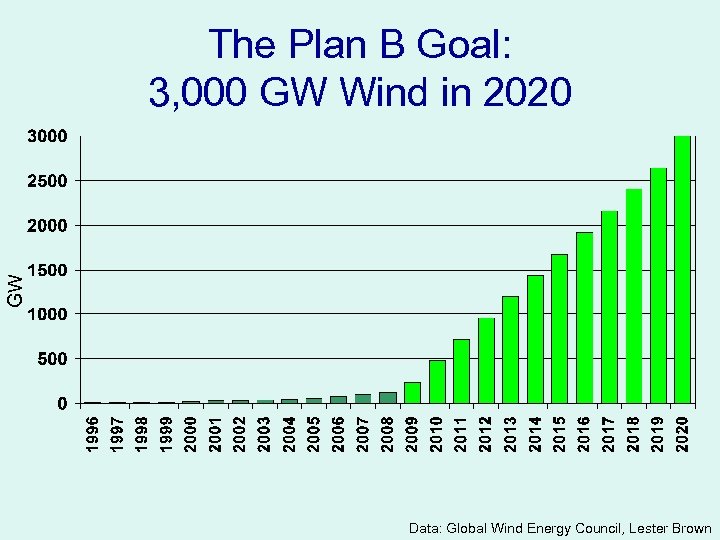 The Plan B Goal:
3,000 GW Wind in 2020

GW

3000
2500
2000
1500
1000
500
0

1996
1997
1998
1999
2000
2001
2002
2003
2004
2005
2006
2007
2008
2009
2010
2011
2012
2013
2014
2015
2016
2017
2018
2019
2020

Data: Global Wind Energy Council, Lester Brown